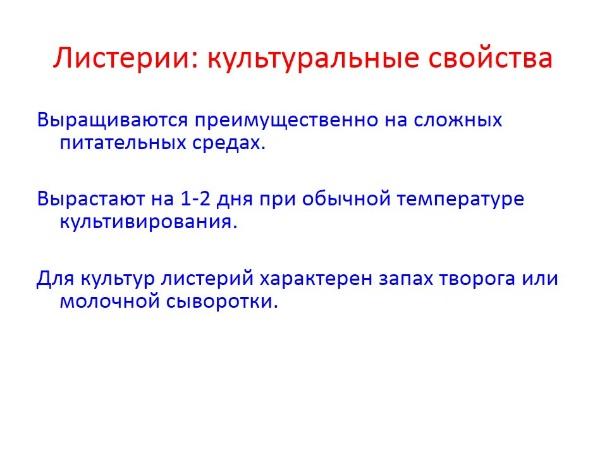 Листерии: культуральные свойства

Выращиваются преимущественно на сложных питательных средах.

Вырастают на 1-2 дня при обычной температуре культивирования.

Для культур листерий характерен запах творога или молочной сыворотки.